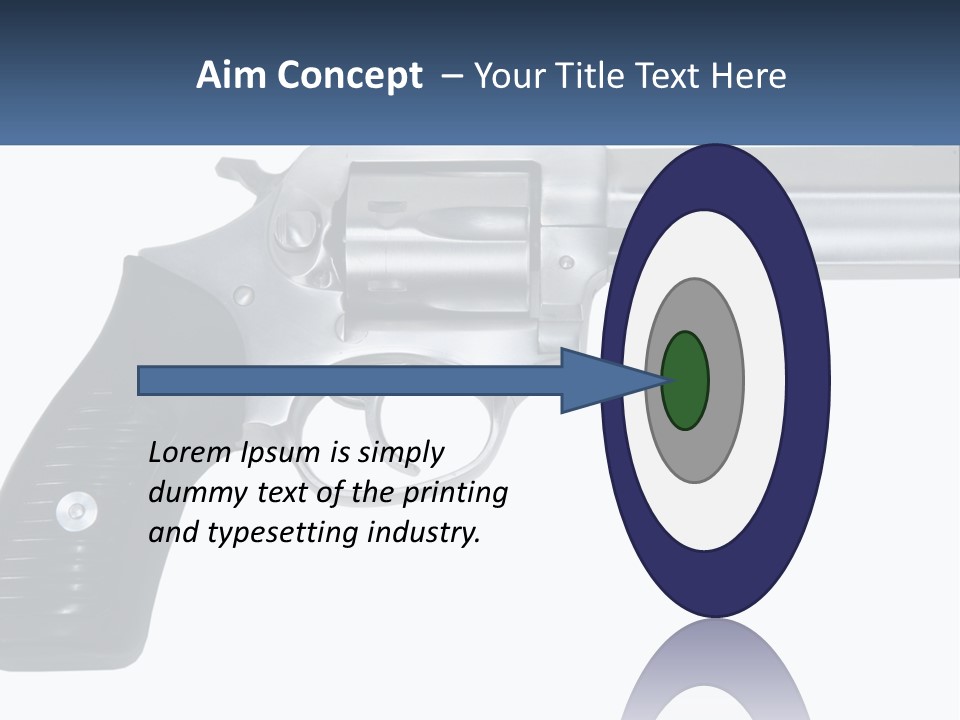 Aim Concept – Your Title Text Here

Lorem Ipsum is simply dummy text of the printing and typesetting industry.